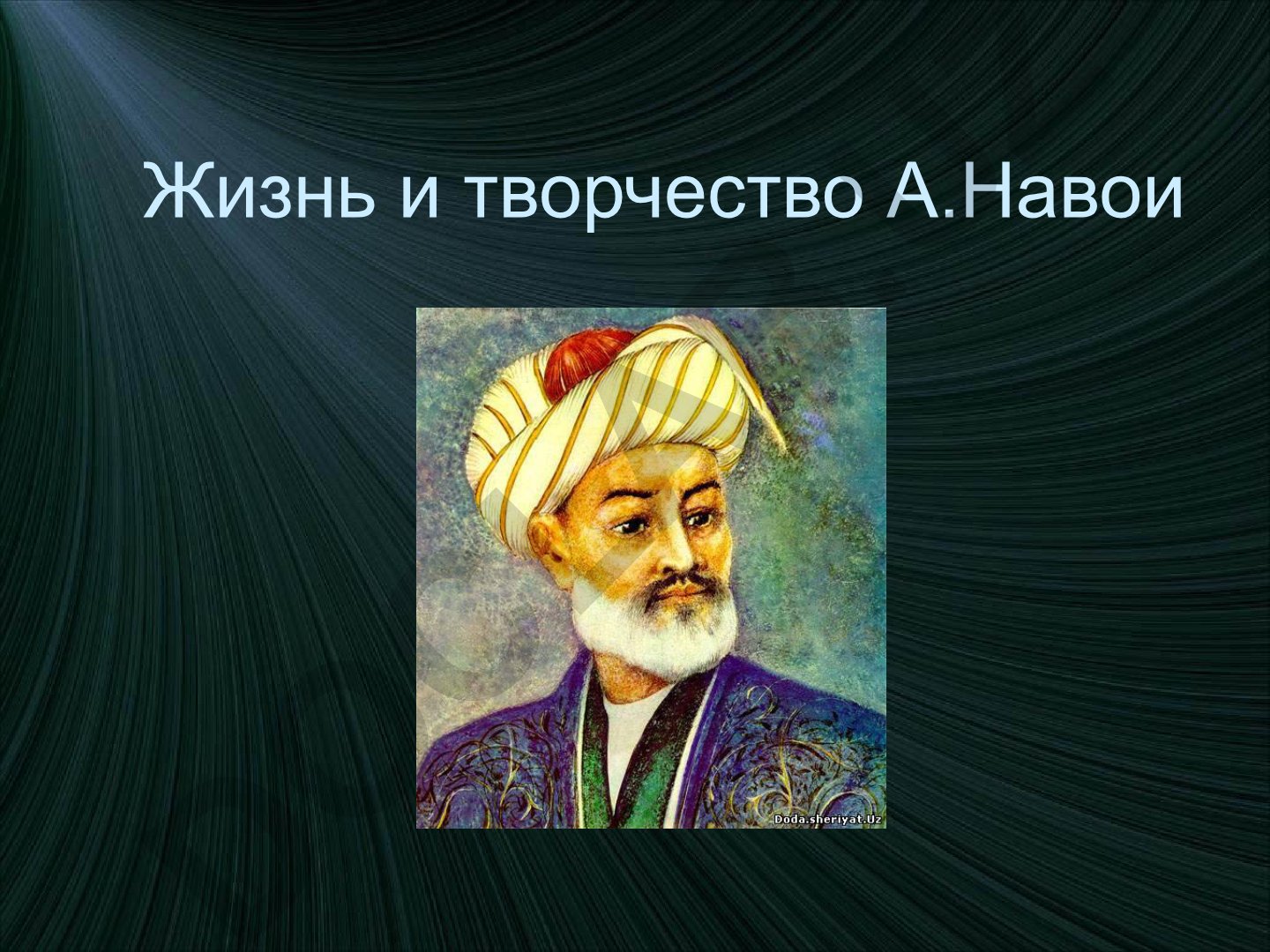 Жизнь и творчество А.Навои

Doda.sheriyat.Uz